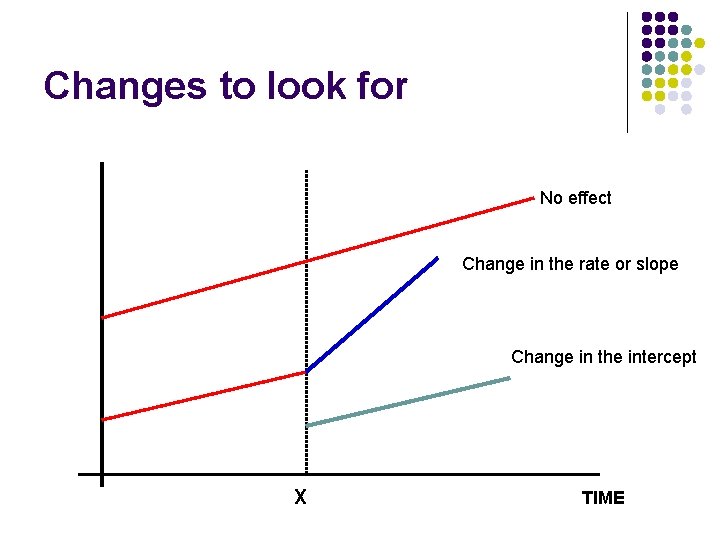 Changes to look for

No effect

Change in the rate or slope

Change in the intercept

X

TIME